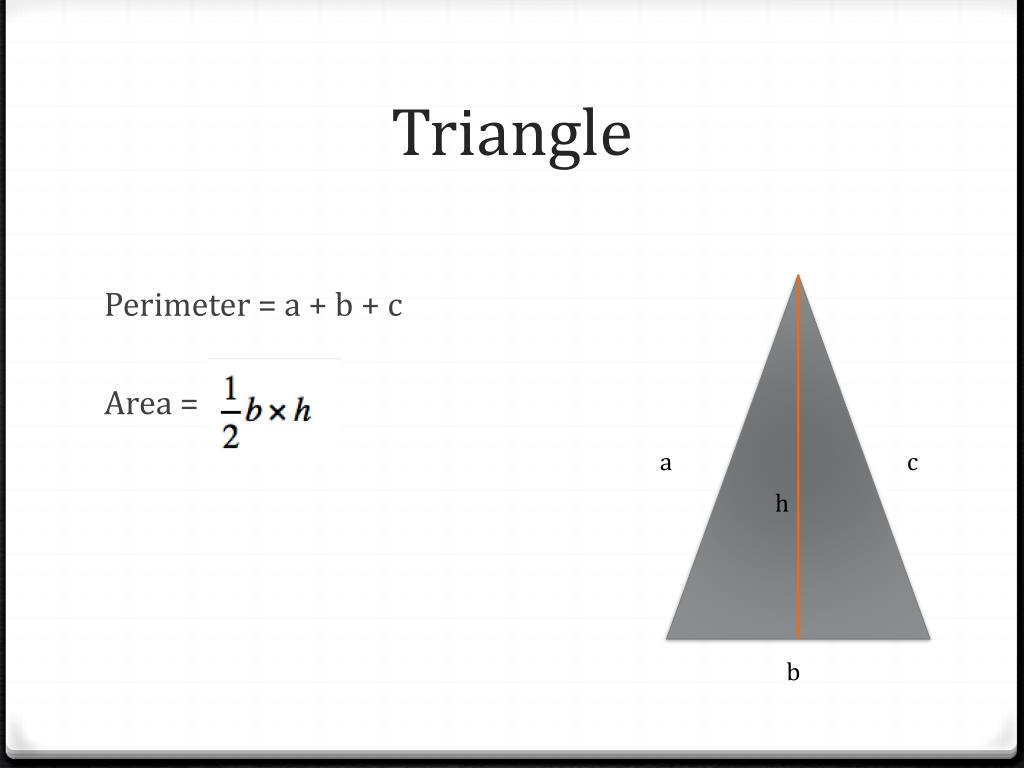 Triangle

Perimeter = a + b + c

Area = $\frac{1}{2}b \times h$

a

c

h

b